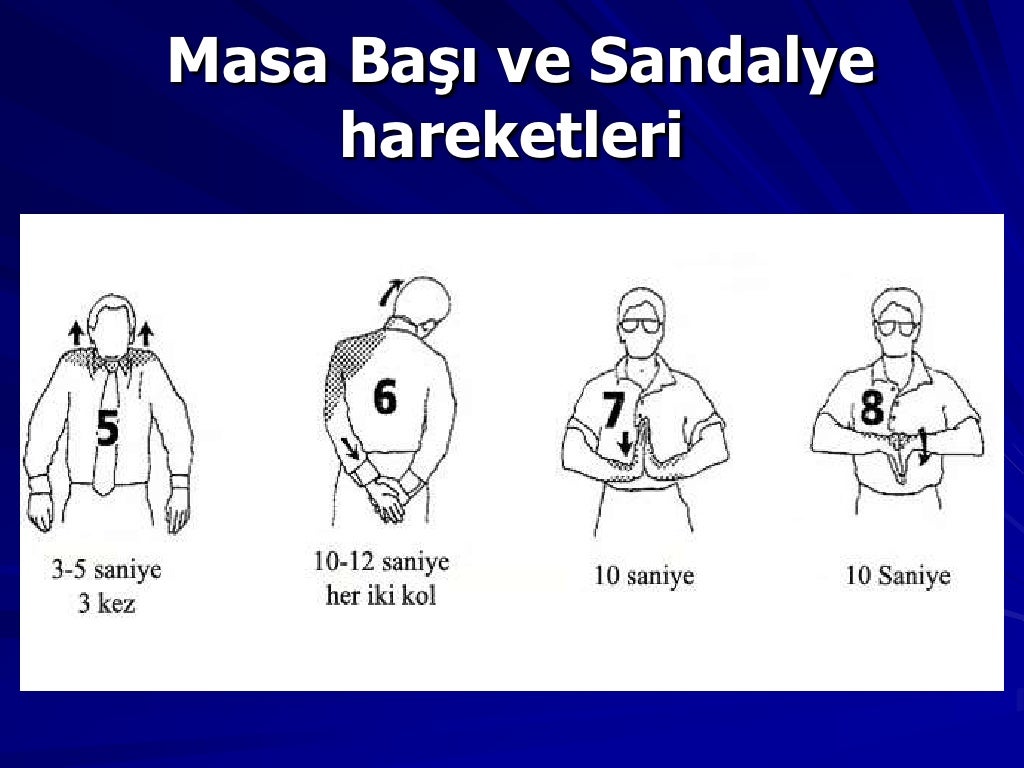 Masa Başı ve Sandalye hareketleri

5
3-5 saniye
3 kez

6
10-12 saniye
her iki kol

7
10 saniye

8
10 Saniye